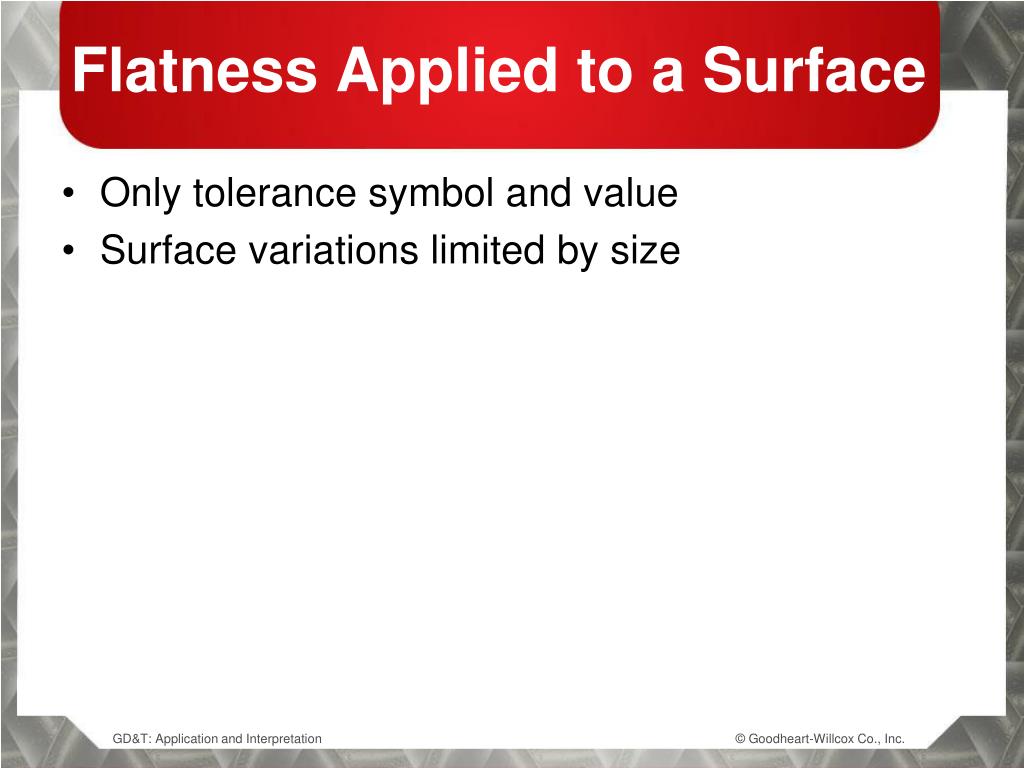 Flatness Applied to a Surface

• Only tolerance symbol and value
• Surface variations limited by size

GD&T: Application and Interpretation

© Goodheart-Willcox Co., Inc.